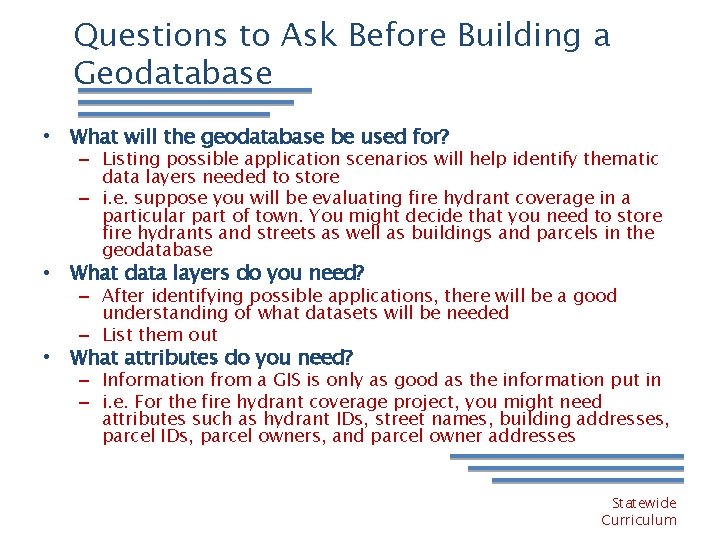 Questions to Ask Before Building a Geodatabase

• What will the geodatabase be used for?
– Listing possible application scenarios will help identify thematic data layers needed to store
– i.e. suppose you will be evaluating fire hydrant coverage in a particular part of town. You might decide that you need to store fire hydrants and streets as well as buildings and parcels in the geodatabase

• What data layers do you need?
– After identifying possible applications, there will be a good understanding of what datasets will be needed
– List them out

• What attributes do you need?
– Information from a GIS is only as good as the information put in
– i.e. For the fire hydrant coverage project, you might need attributes such as hydrant IDs, street names, building addresses, parcel IDs, parcel owners, and parcel owner addresses

Statewide Curriculum